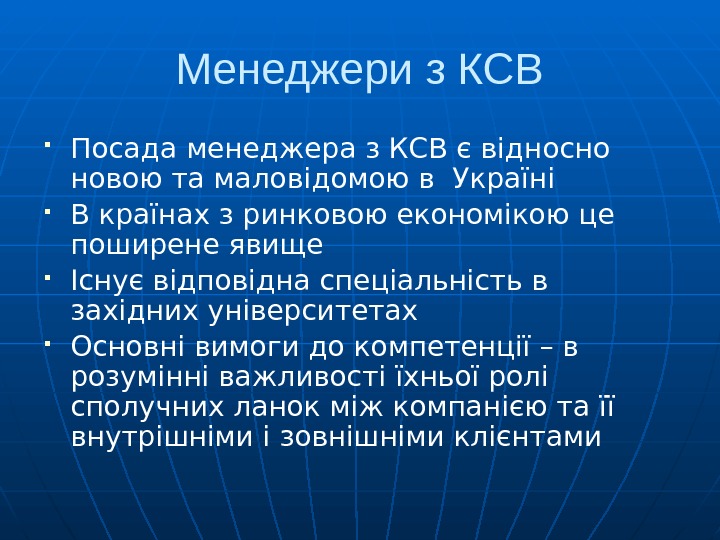 Менеджери з КСВ

- Посада менеджера з КСВ є відносно новою та маловідомою в Україні
- В країнах з ринковою економікою це поширене явище
- Існує відповідна спеціальність в західних університетах
- Основні вимоги до компетенції – в розумінні важливості їхньої ролі сполучних ланок між компанією та її внутрішніми і зовнішніми клієнтами